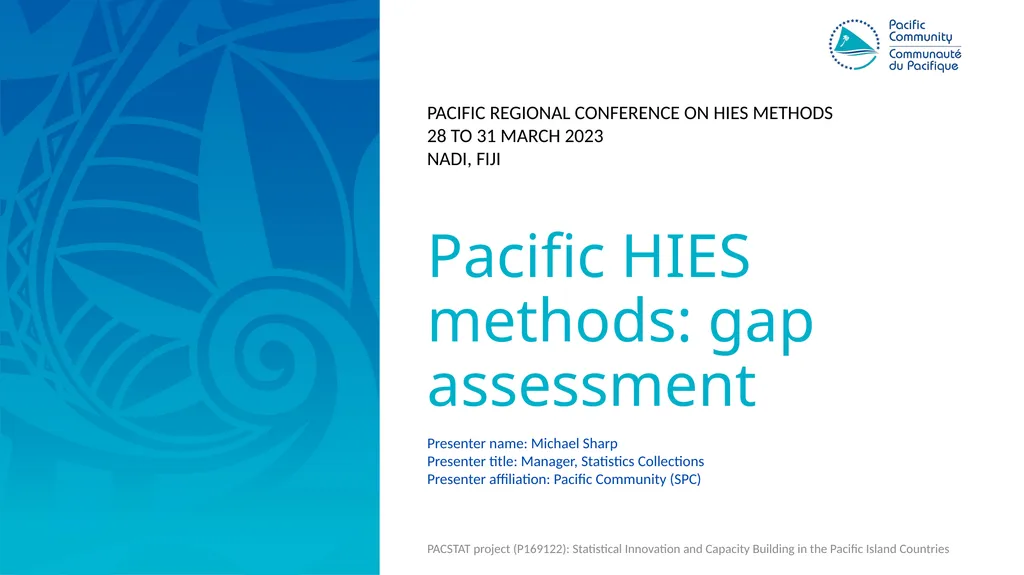 Pacific Community
Communauté du Pacifique

PACIFIC REGIONAL CONFERENCE ON HIES METHODS
28 TO 31 MARCH 2023
NADI, FIJI

Pacific HIES methods: gap assessment

Presenter name: Michael Sharp
Presenter title: Manager, Statistics Collections
Presenter affiliation: Pacific Community (SPC)

PACSTAT project (P169122): Statistical Innovation and Capacity Building in the Pacific Island Countries